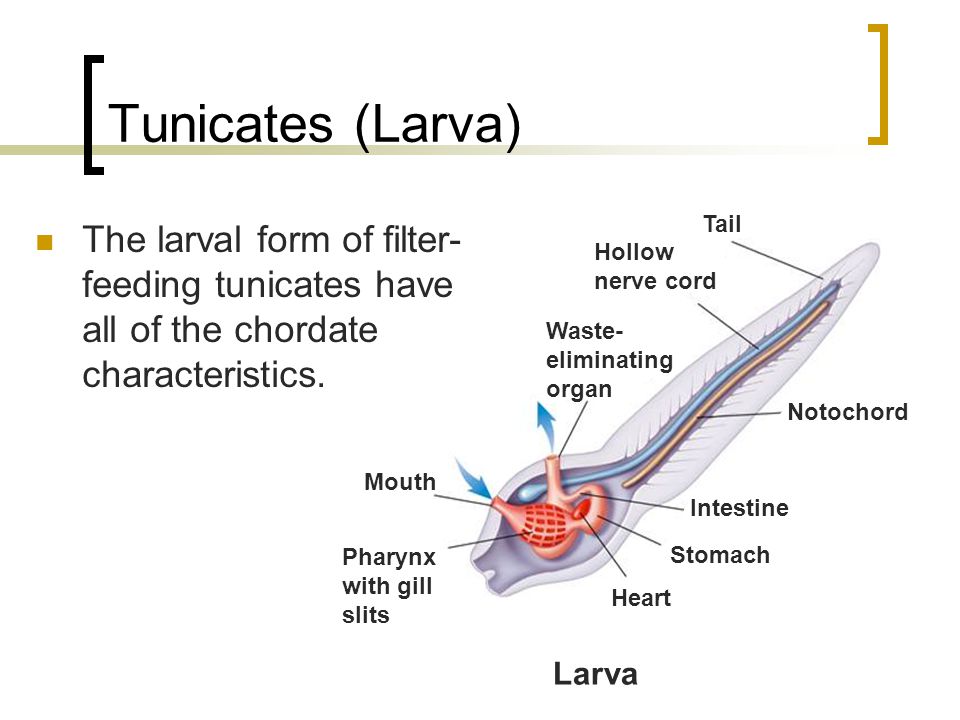 Tunicates (Larva)

The larval form of filter-feeding tunicates have all of the chordate characteristics.

Tail

Hollow nerve cord

Waste-eliminating organ

Notochord

Mouth

Intestine

Stomach

Pharynx with gill slits

Heart

Larva